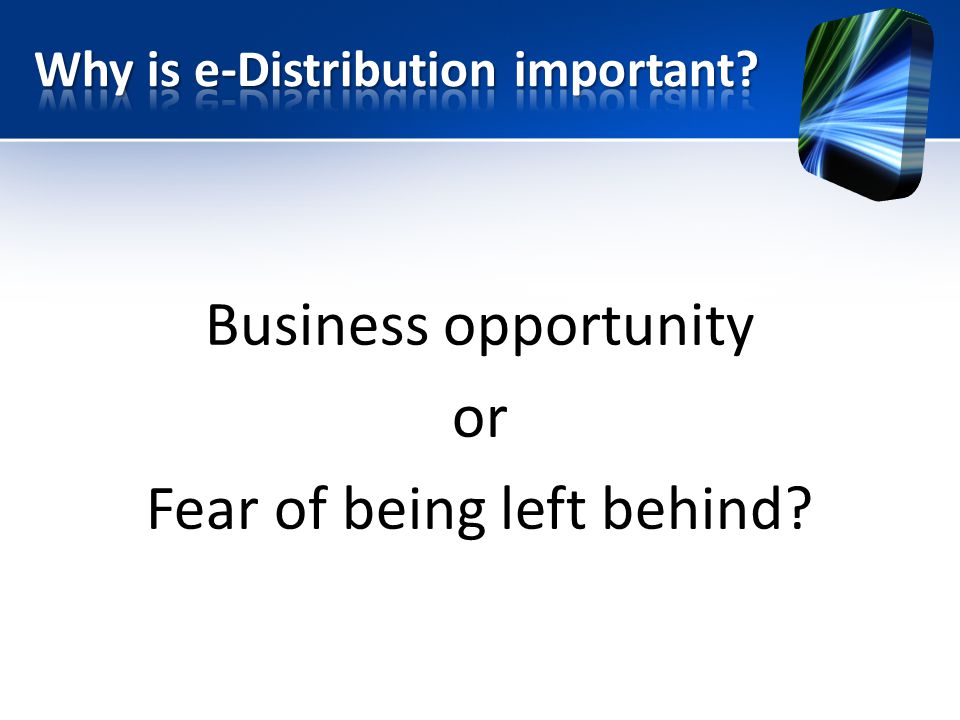 Why is e-Distribution important?

Business opportunity

or

Fear of being left behind?